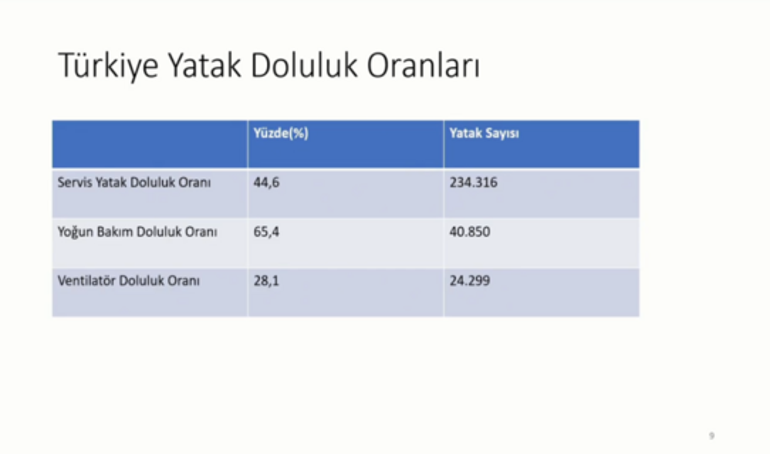 Türkiye Yatak Doluluk Oranları

| | Yüzde(%) | Yatak Sayısı |
|---|---|---|
| Servis Yatak Doluluk Oranı | 44,6 | 234.316 |
| Yoğun Bakım Doluluk Oranı | 65,4 | 40.850 |
| Ventilatör Doluluk Oranı | 28,1 | 24.299 |

9